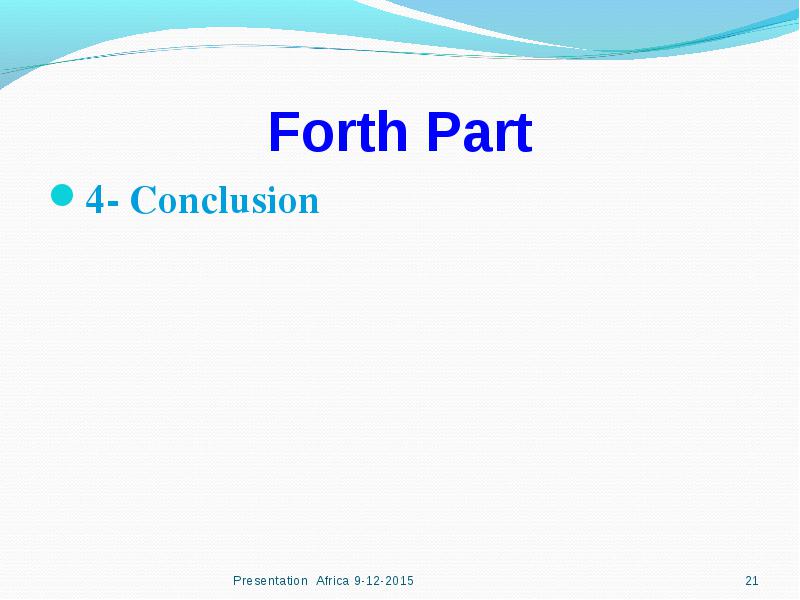 Forth Part

4- Conclusion

Presentation Africa 9-12-2015

21